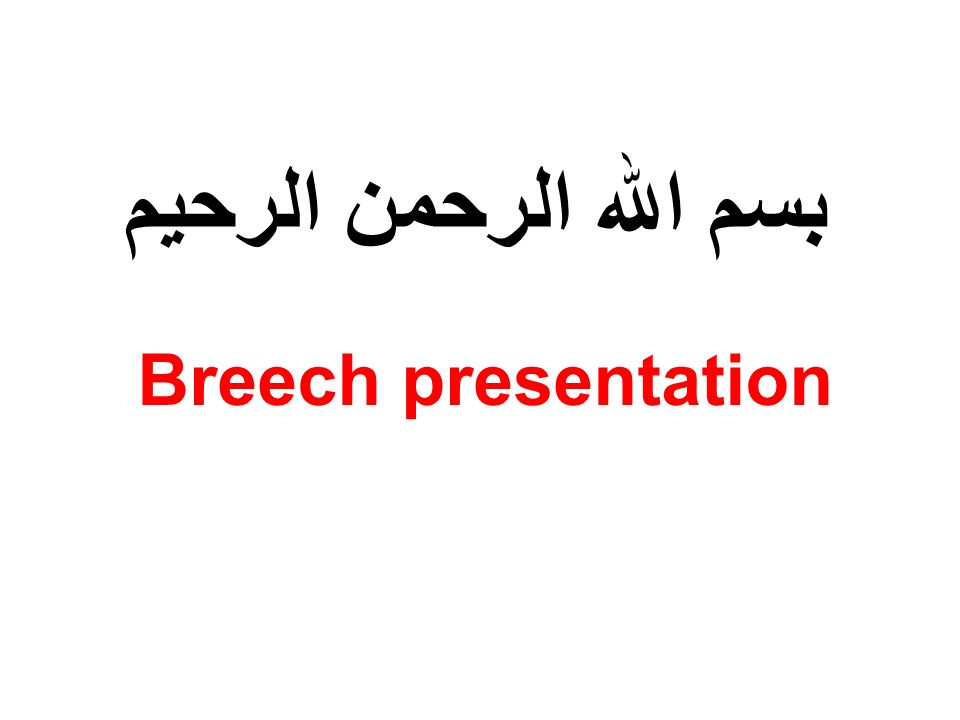 بسم الله الرحمن الرحيم

Breech presentation